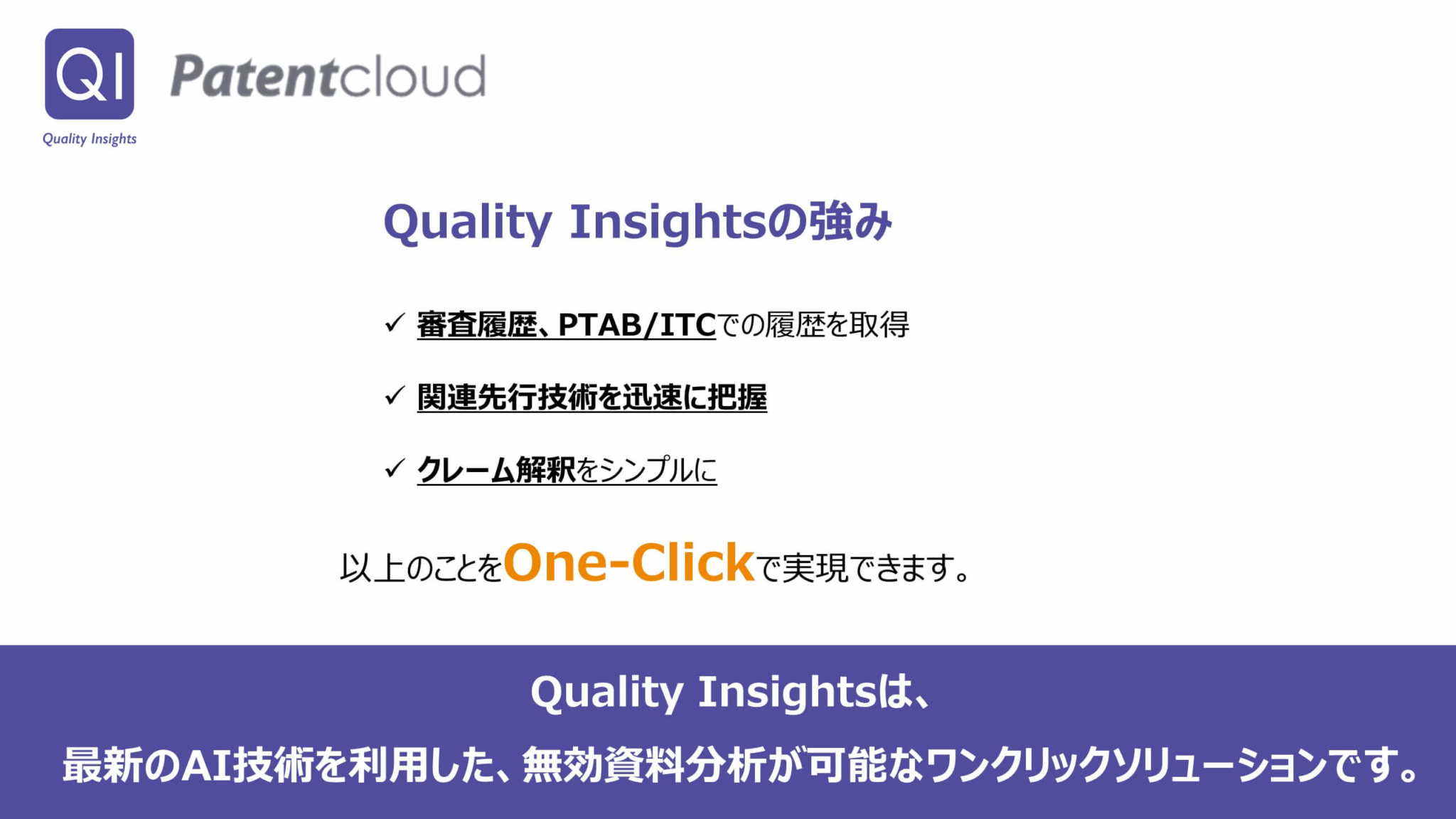 QI
Quality Insights
Patentcloud

Quality Insightsの強み

✓ 審査履歴、PTAB/ITCでの履歴を取得

✓ 関連先行技術を迅速に把握

✓ クレーム解釈をシンプルに

以上のことをOne-Clickで実現できます。

Quality Insightsは、

最新のAI技術を利用した、無効資料分析が可能なワンクリックソリューションです。